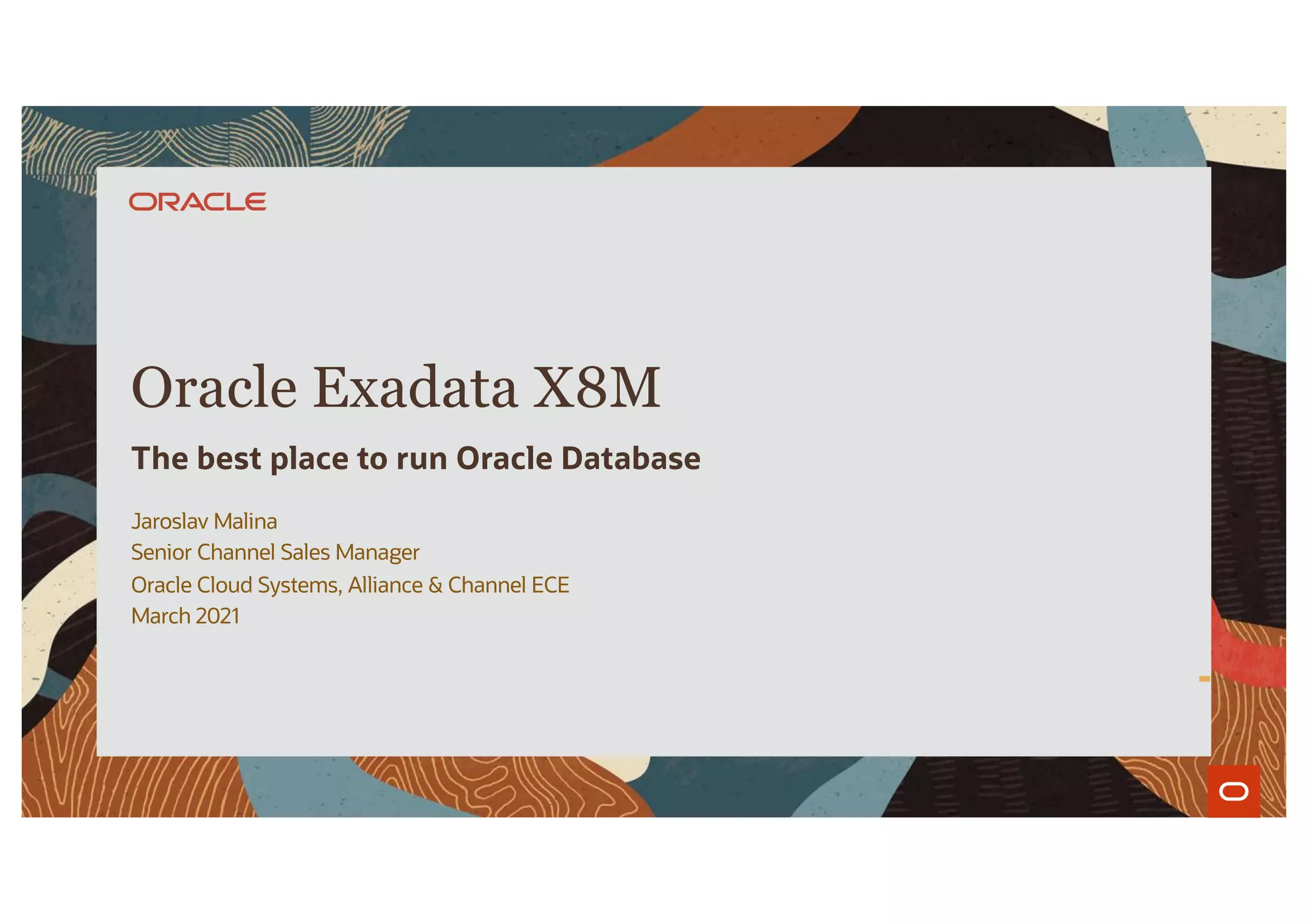 ORACLE

Oracle Exadata X8M

The best place to run Oracle Database

Jaroslav Malina
Senior Channel Sales Manager
Oracle Cloud Systems, Alliance & Channel ECE
March 2021